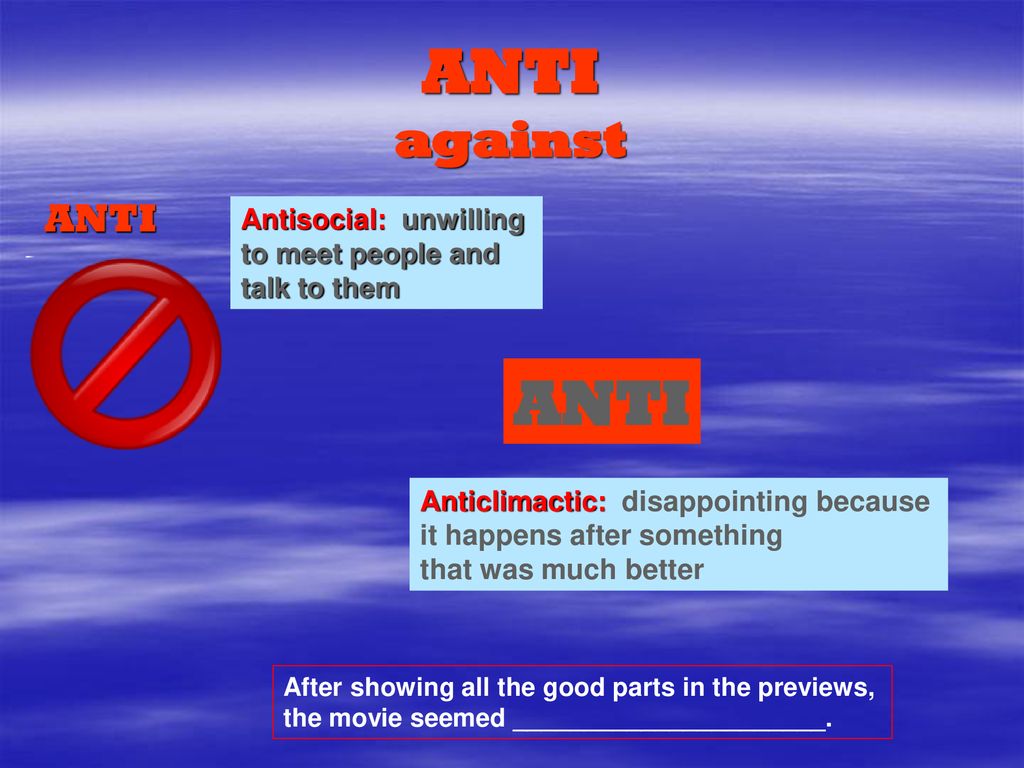 ANTI
against

ANTI

Antisocial: unwilling to meet people and talk to them

ANTI

Anticlimactic: disappointing because it happens after something that was much better

After showing all the good parts in the previews, the movie seemed ______________________.